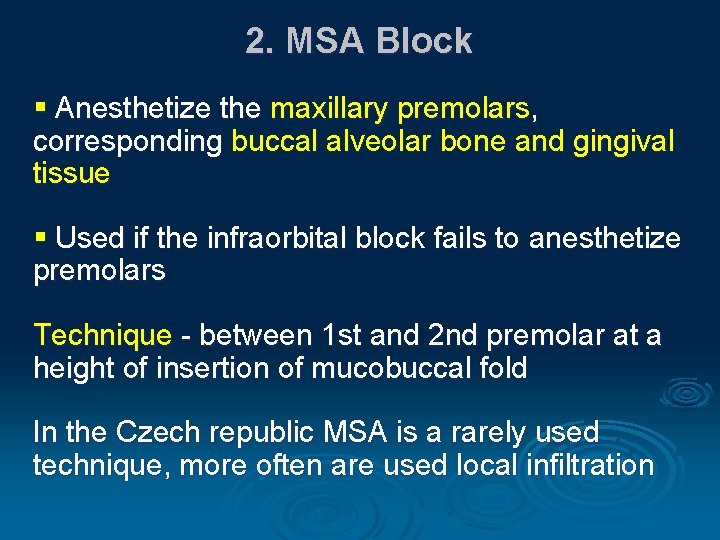 2. MSA Block

▪ Anesthetize the maxillary premolars, corresponding buccal alveolar bone and gingival tissue

▪ Used if the infraorbital block fails to anesthetize premolars

Technique - between 1st and 2nd premolar at a height of insertion of mucobuccal fold

In the Czech republic MSA is a rarely used technique, more often are used local infiltration